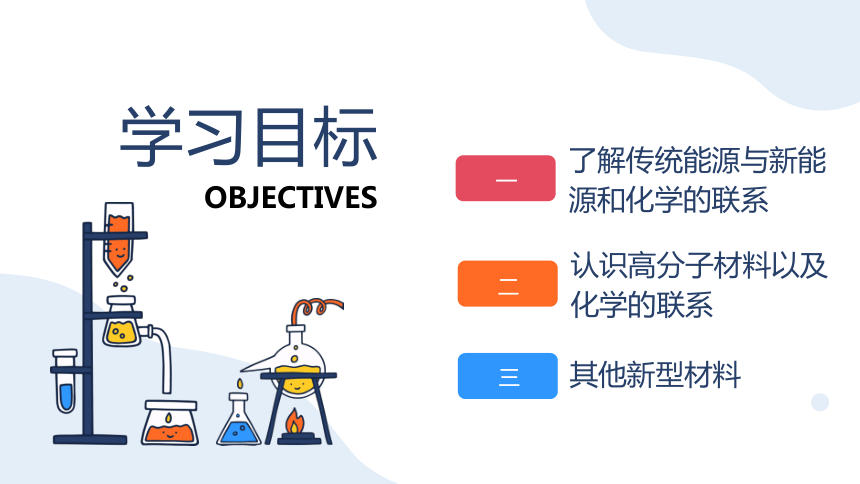 学习目标

OBJECTIVES

一

了解传统能源与新能源和化学的联系

二

认识高分子材料以及化学的联系

三

其他新型材料